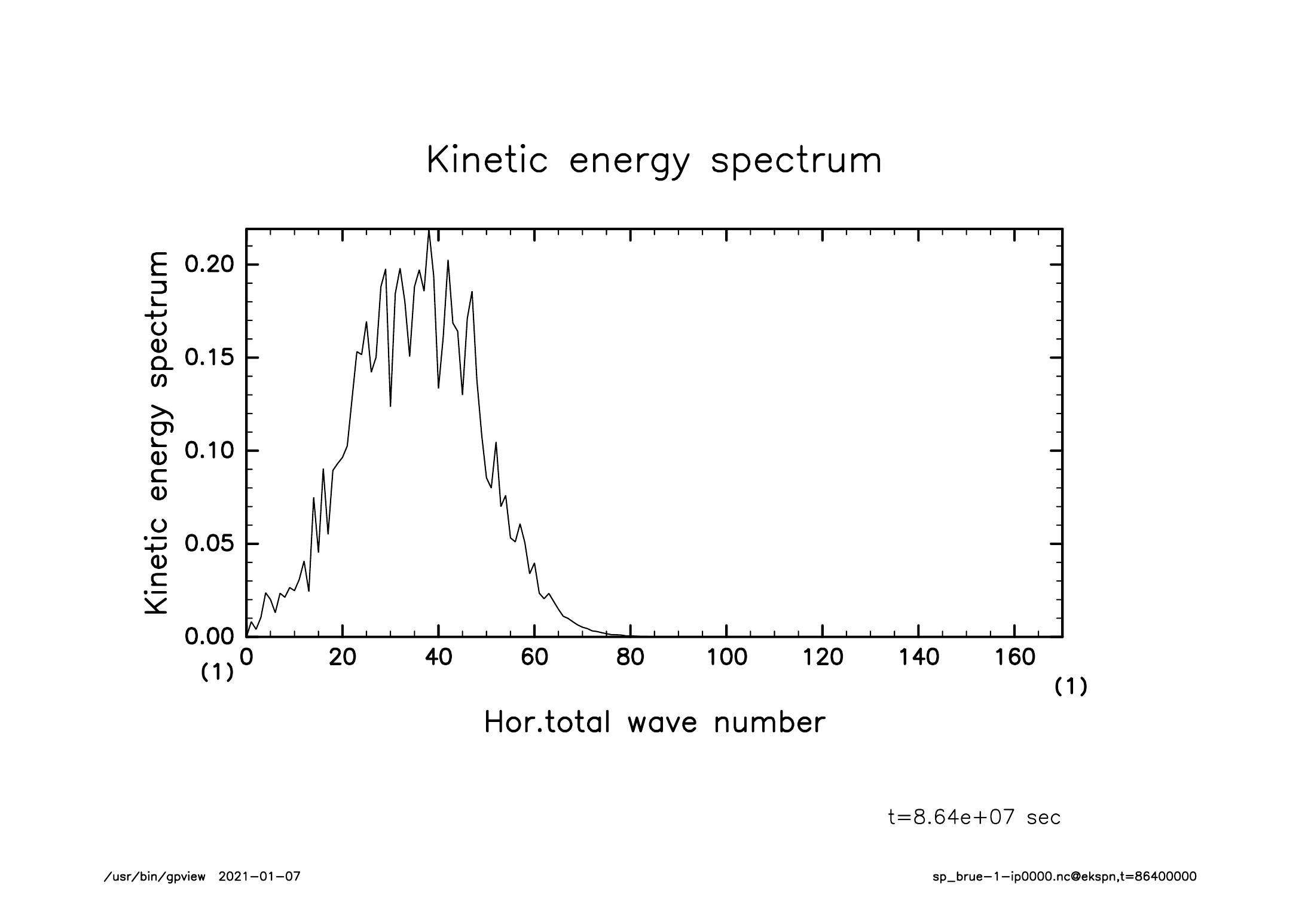 Kinetic energy spectrum

Kinetic energy spectrum

0.20
0.15
0.10
0.05
0.00
(1)

0
20
40
60
80
100
120
140
160
(1)

Hor.total wave number

t=8.64e+07 sec

/usr/bin/gpview 2021-01-07

sp_brue-1-ip0000.nc@ekspn,t=86400000